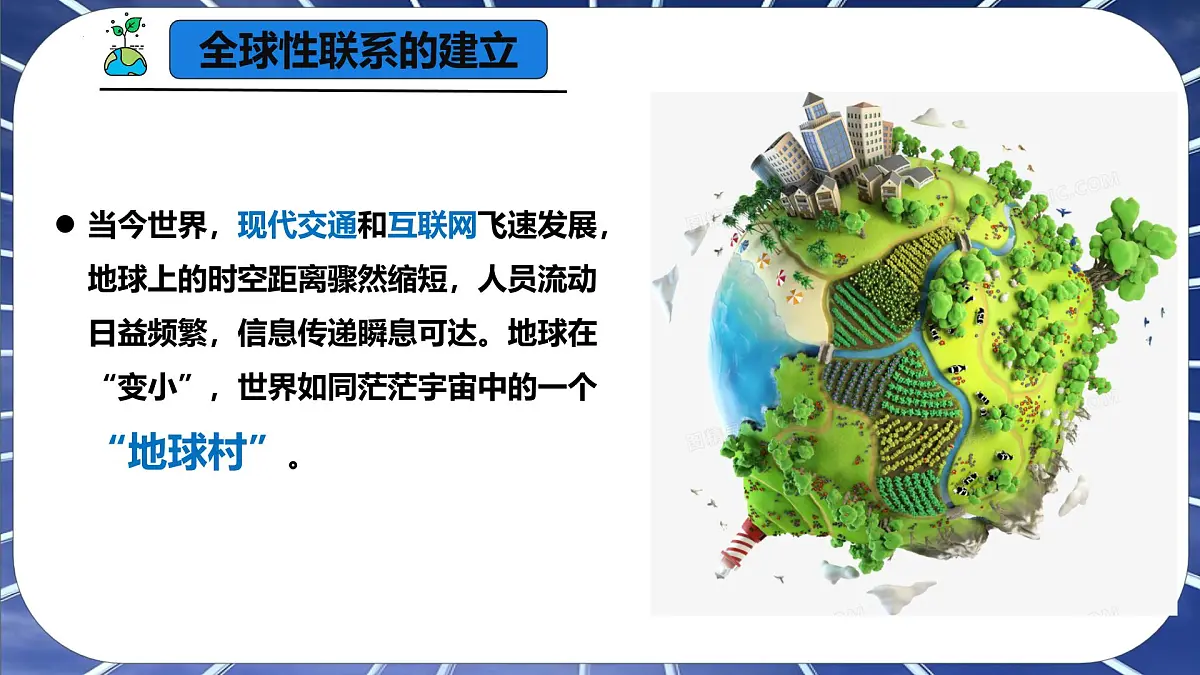 全球性联系的建立

● 当今世界，现代交通和互联网飞速发展，地球上的时空距离骤然缩短，人员流动日益频繁，信息传递瞬息可达。地球在“变小”，世界如同茫茫宇宙中的一个“地球村”。